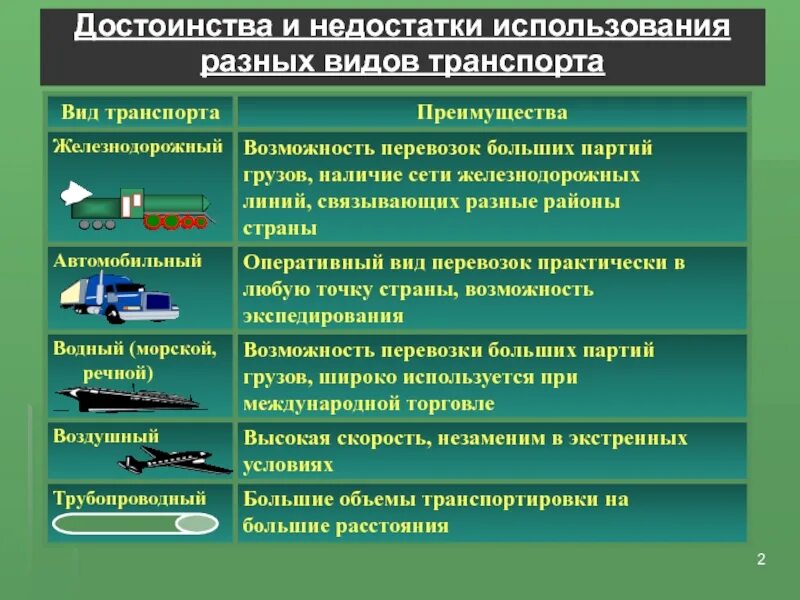 Достоинства и недостатки использования разных видов транспорта

| Вид транспорта | Преимущества |
|---|---|
| Железнодорожный | Возможность перевозок больших партий грузов, наличие сети железнодорожных линий, связывающих разные районы страны |
| Автомобильный | Оперативный вид перевозок практически в любую точку страны, возможность экспедирования |
| Водный (морской, речной) | Возможность перевозки больших партий грузов, широко используется при международной торговле |
| Воздушный | Высокая скорость, незаменим в экстренных условиях |
| Трубопроводный | Большие объемы транспортировки на большие расстояния |

2